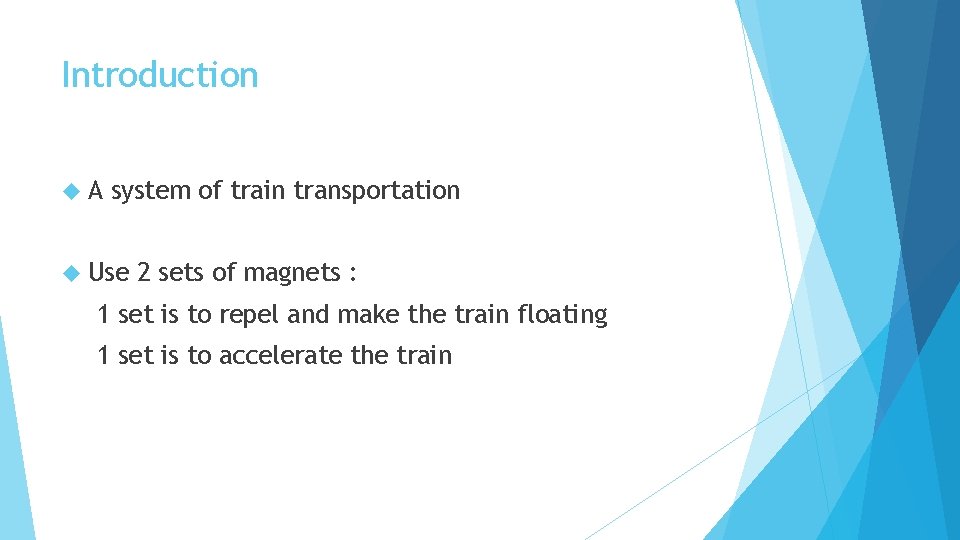 Introduction

A system of train transportation

Use 2 sets of magnets :

1 set is to repel and make the train floating

1 set is to accelerate the train